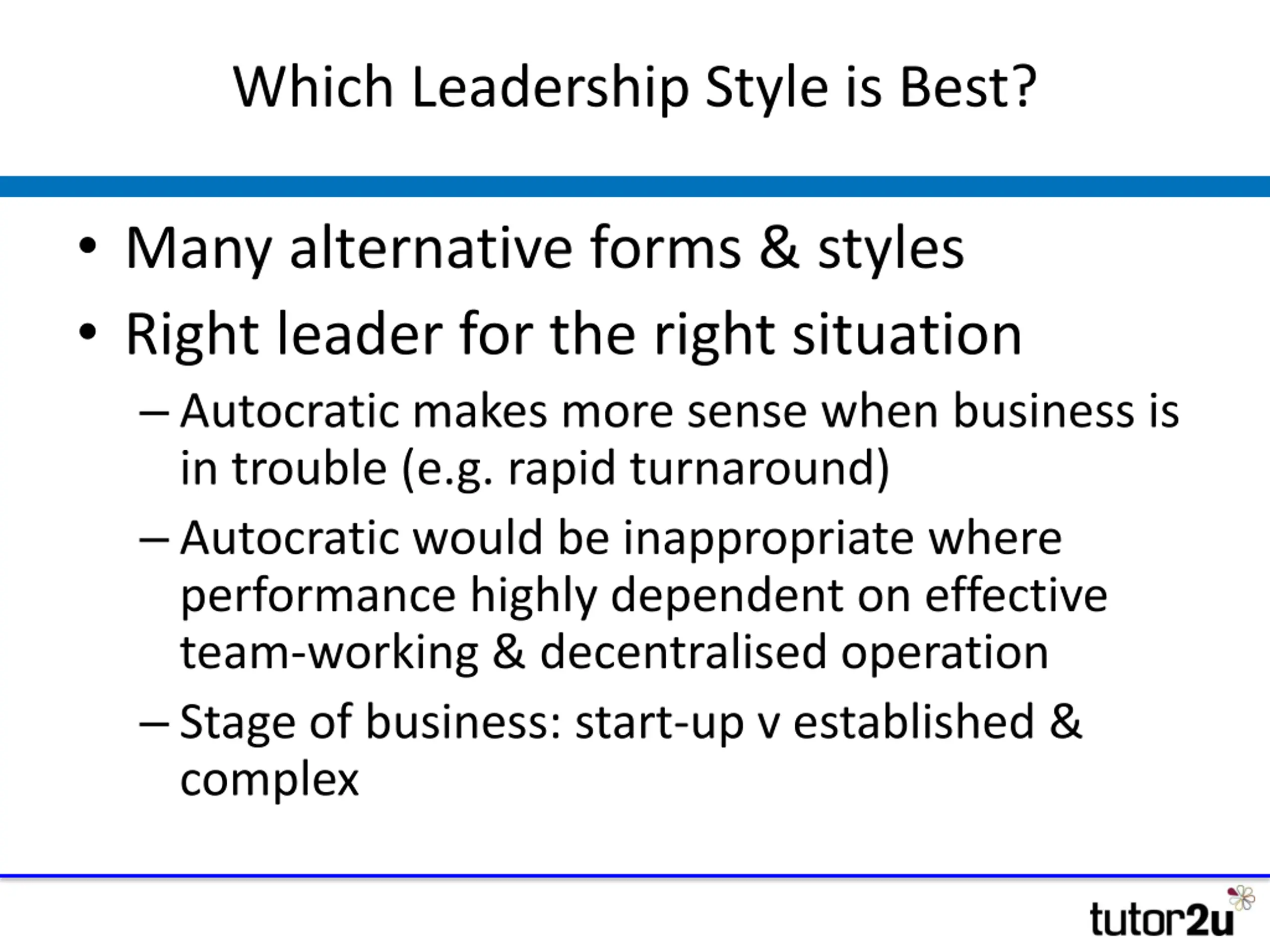 Which Leadership Style is Best?

• Many alternative forms & styles
• Right leader for the right situation
– Autocratic makes more sense when business is in trouble (e.g. rapid turnaround)
– Autocratic would be inappropriate where performance highly dependent on effective team-working & decentralised operation
– Stage of business: start-up v established & complex

tutor2u